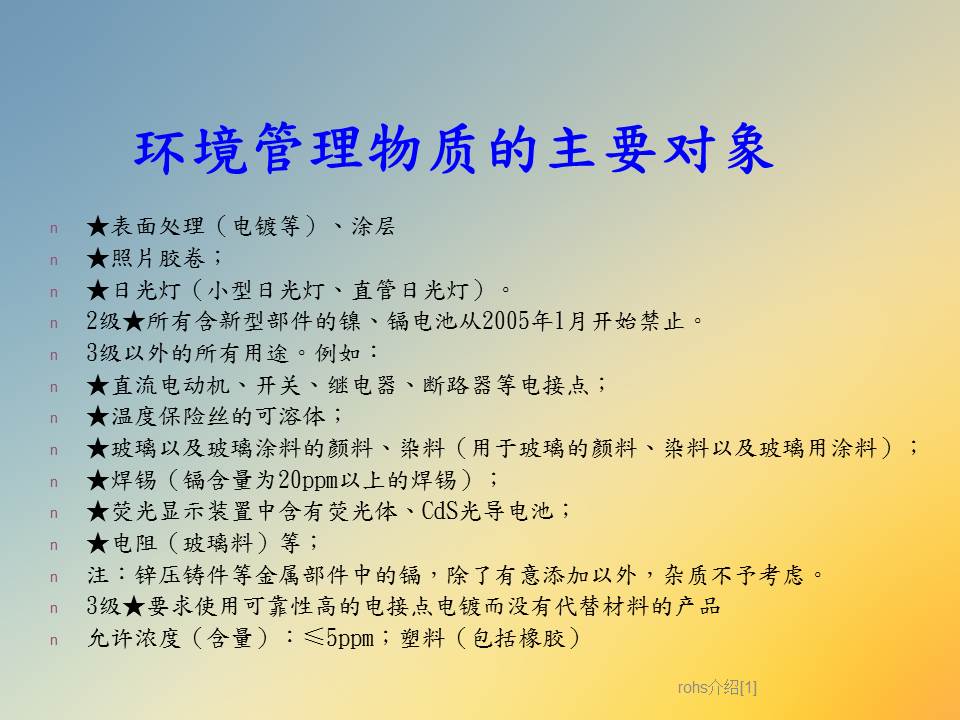 环境管理物质的主要对象

n ★表面处理（电镀等）、涂层
n ★照片胶卷；
n ★日光灯（小型日光灯、直管日光灯）。
n 2级★所有含新型部件的镍、镉电池从2005年1月开始禁止。
n 3级以外的所有用途。例如：
n ★直流电动机、开关、继电器、断路器等电接点；
n ★温度保险丝的可溶体；
n ★玻璃以及玻璃涂料的颜料、染料（用于玻璃的颜料、染料以及玻璃用涂料）；
n ★焊锡（镉含量为20ppm以上的焊锡）；
n ★荧光显示装置中含有荧光体、CdS光导电池；
n ★电阻（玻璃料）等；
n 注：锌压铸件等金属部件中的镉，除了有意添加以外，杂质不予考虑。
n 3级★要求使用可靠性高的电接点电镀而没有代替材料的产品
n 允许浓度（含量）：≤5ppm；塑料（包括橡胶）

rohs介绍[1]